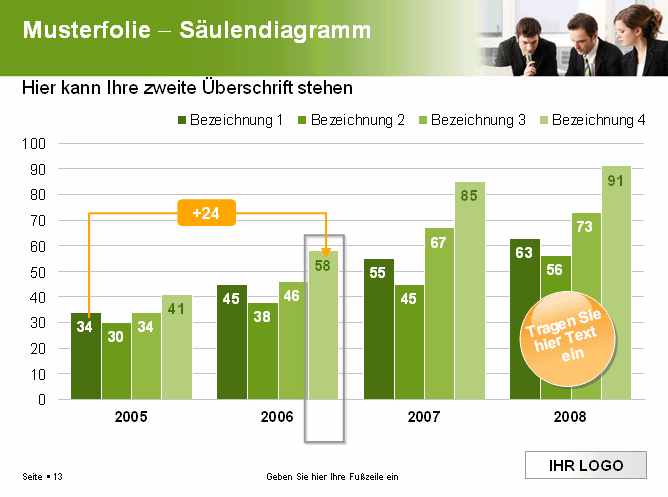 Musterfolie – Säulendiagramm

Hier kann Ihre zweite Überschrift stehen

Bezeichnung 1 Bezeichnung 2 Bezeichnung 3 Bezeichnung 4

100
90
80
70
60
50
40
30
20
10
0

+24

34 30 34 41
45 38 46 58
55 45 67 85
63 56 73 91

Tragen Sie hier Text ein

2005 2006 2007 2008

IHR LOGO

Seite ▪ 13

Geben Sie hier Ihre Fußzeile ein